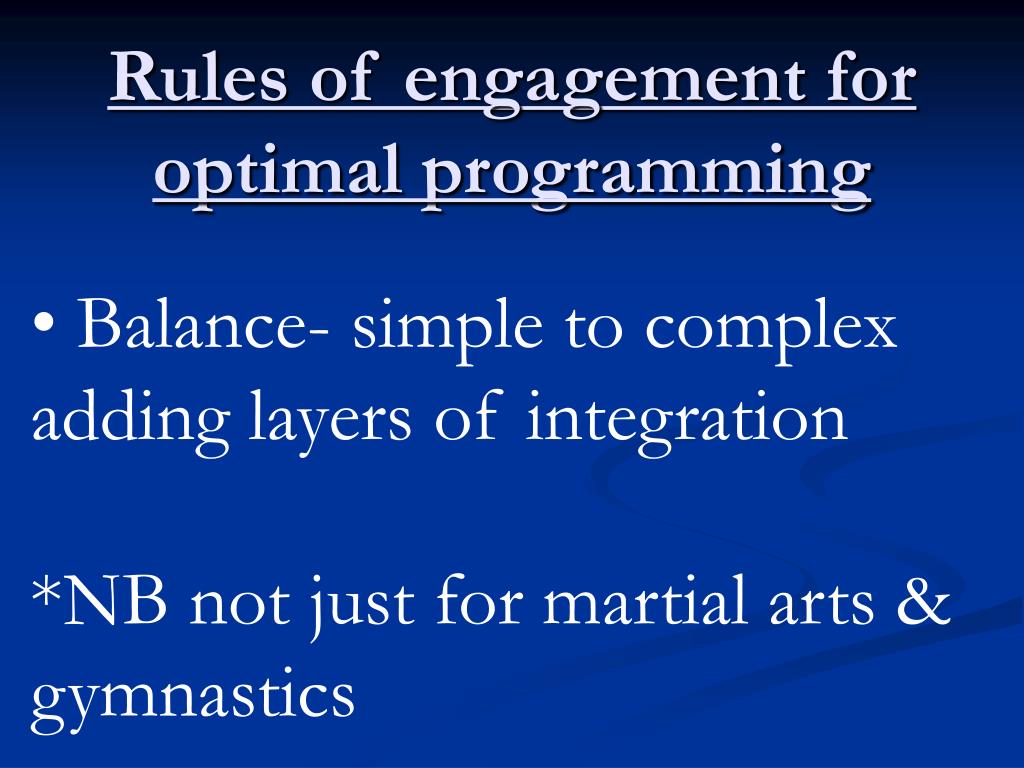 Rules of engagement for optimal programming

• Balance- simple to complex adding layers of integration

*NB not just for martial arts & gymnastics